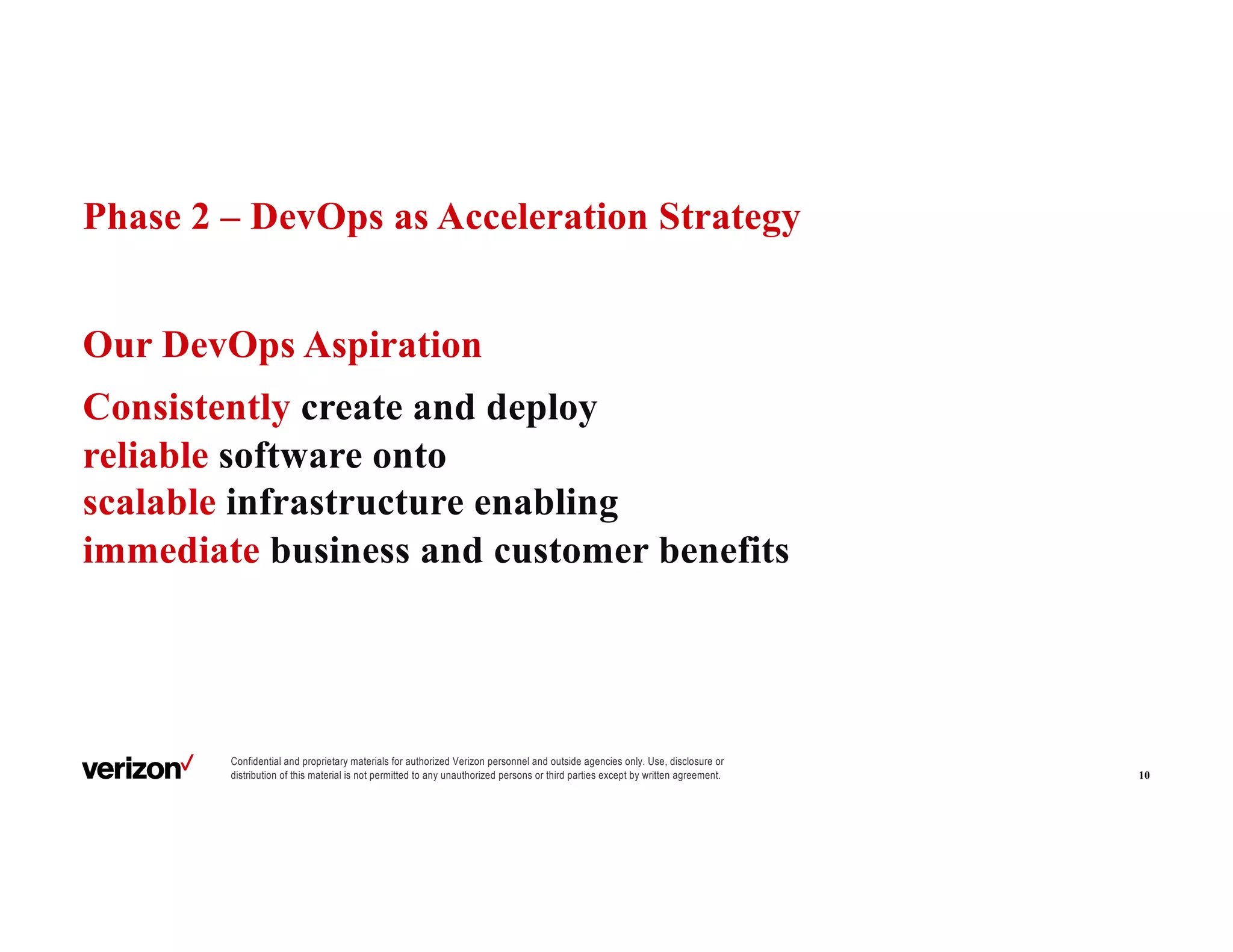 Phase 2 – DevOps as Acceleration Strategy

Our DevOps Aspiration

Consistently create and deploy reliable software onto scalable infrastructure enabling immediate business and customer benefits

verizon✓

Confidential and proprietary materials for authorized Verizon personnel and outside agencies only. Use, disclosure or distribution of this material is not permitted to any unauthorized persons or third parties except by written agreement.

10